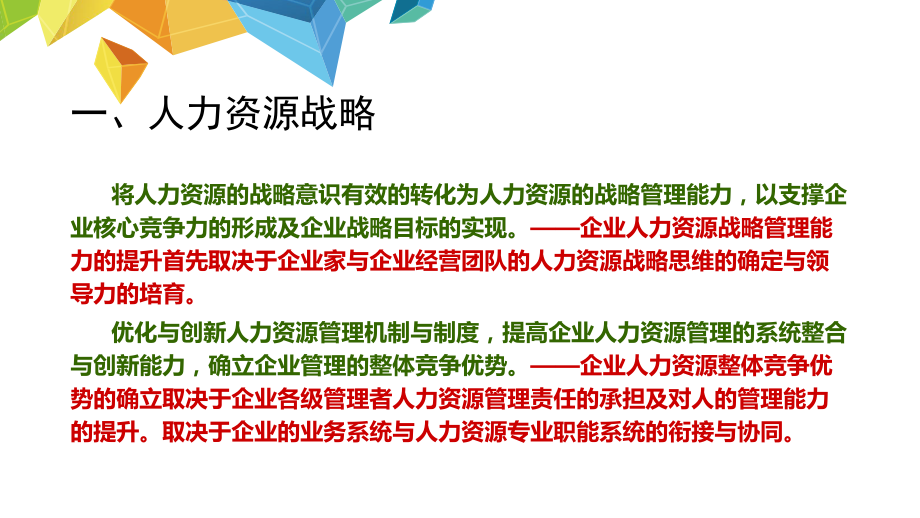 一、人力资源战略

将人力资源的战略意识有效的转化为人力资源的战略管理能力，以支撑企业核心竞争力的形成及企业战略目标的实现。——企业人力资源战略管理能力的提升首先取决于企业家与企业经营团队的人力资源战略思维的确定与领导力的培育。

优化与创新人力资源管理机制与制度，提高企业人力资源管理的系统整合与创新能力，确立企业管理的整体竞争优势。——企业人力资源整体竞争优势的确立取决于企业各级管理者人力资源管理责任的承担及对人的管理能力的提升。取决于企业的业务系统与人力资源专业职能系统的衔接与协同。